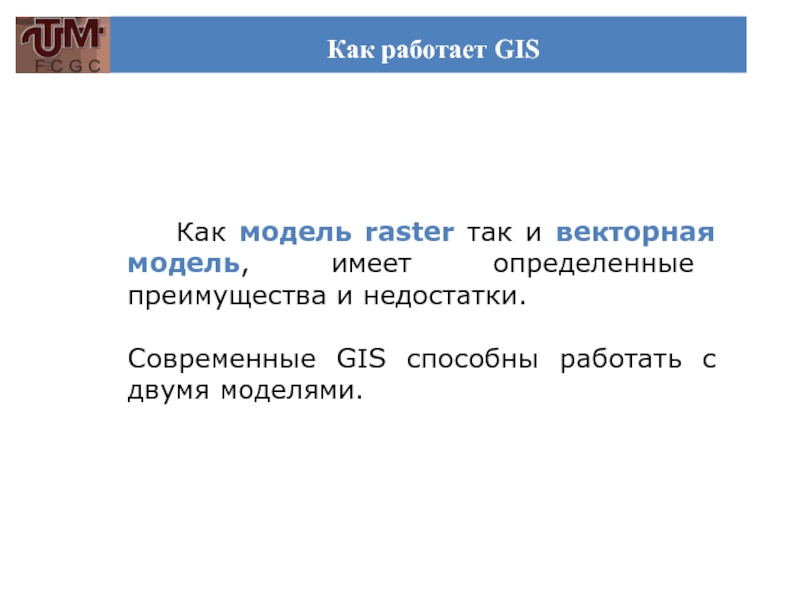 UTM
F C G C

Как работает GIS

Как модель raster так и векторная модель, имеет определенные преимущества и недостатки.

Современные GIS способны работать с двумя моделями.